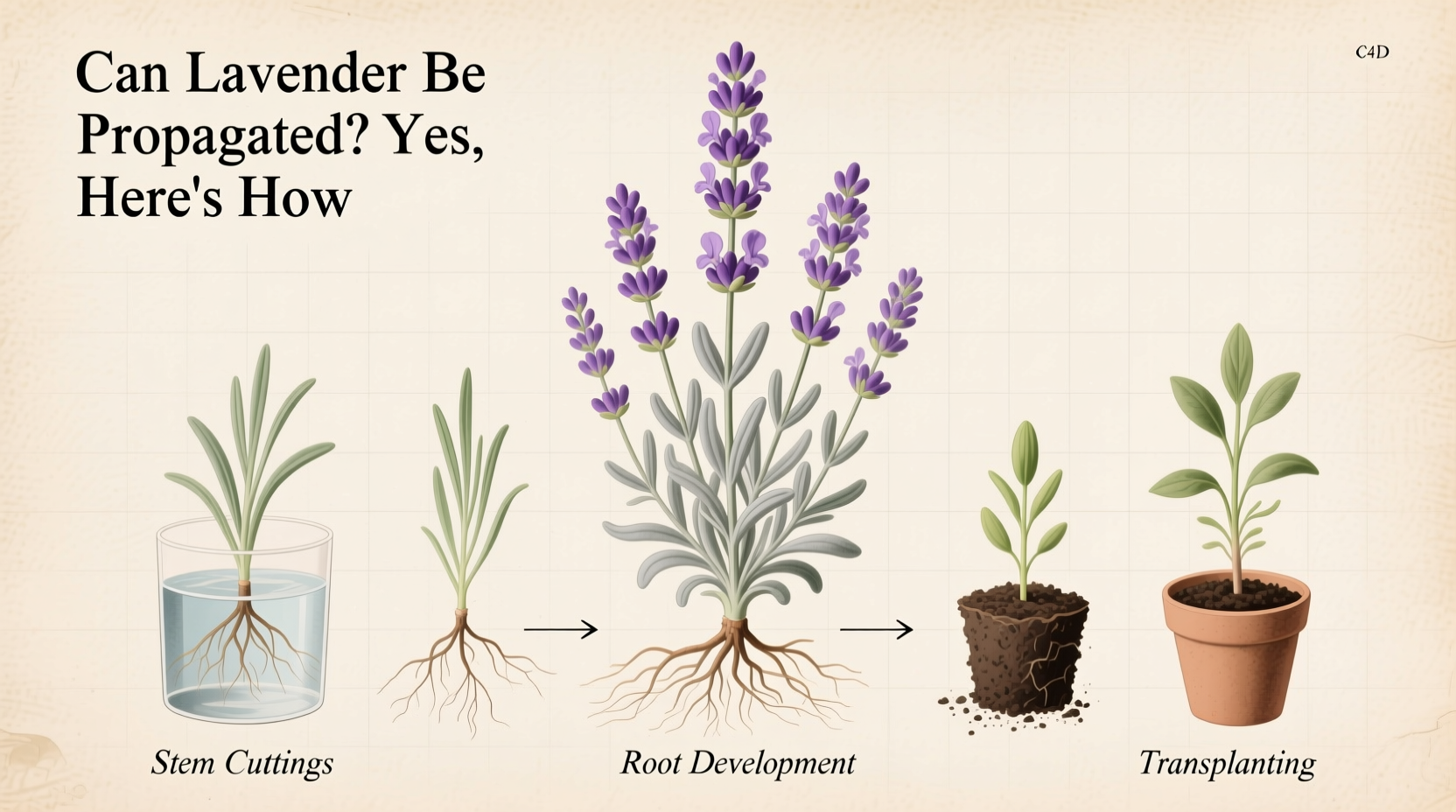 Can Lavender Be Propagated? Yes, Here's How

C4D

Stem Cuttings

Root Development

Transplanting